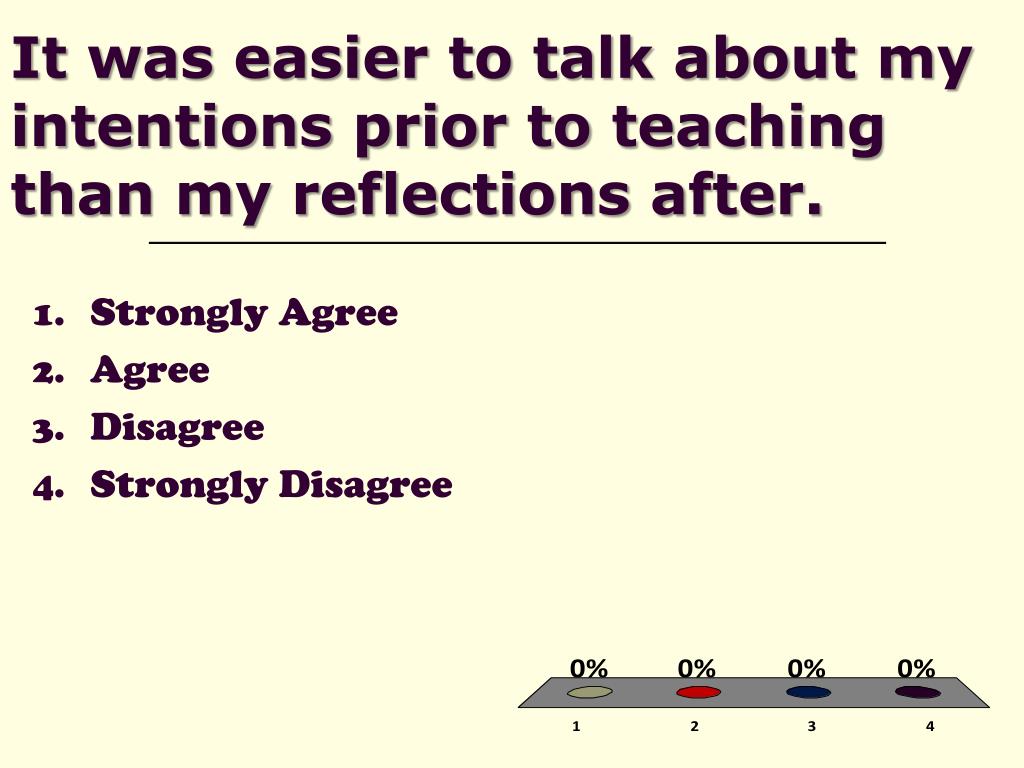 It was easier to talk about my intentions prior to teaching than my reflections after.

1. Strongly Agree
2. Agree
3. Disagree
4. Strongly Disagree

0%
0%
0%
0%
1
2
3
4